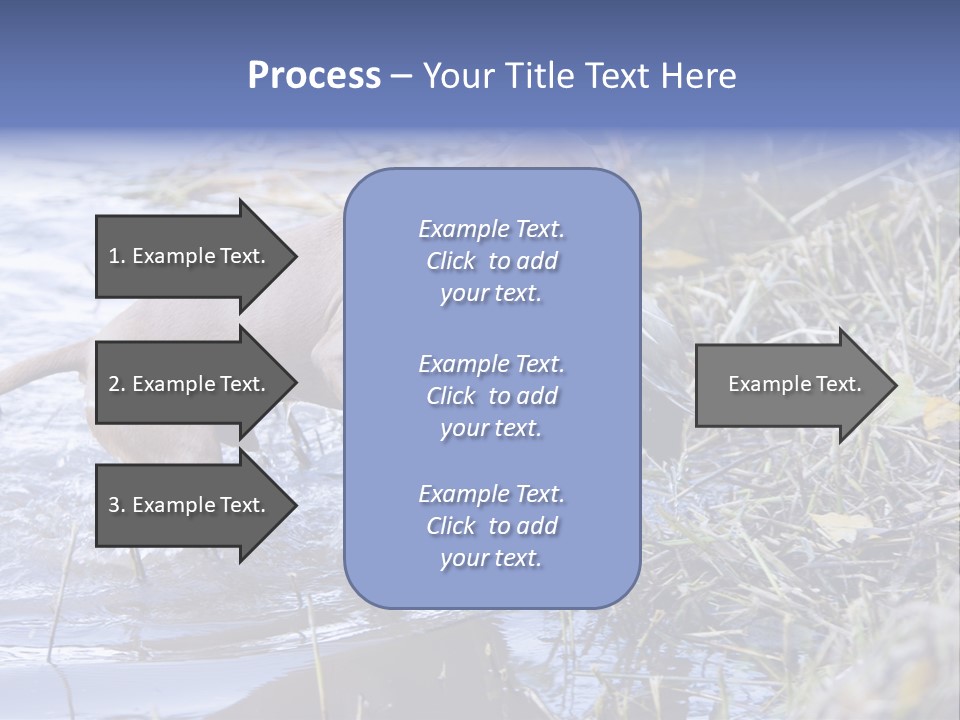 Process – Your Title Text Here

1. Example Text.

2. Example Text.

3. Example Text.

Example Text. Click to add your text.

Example Text. Click to add your text.

Example Text. Click to add your text.

Example Text.